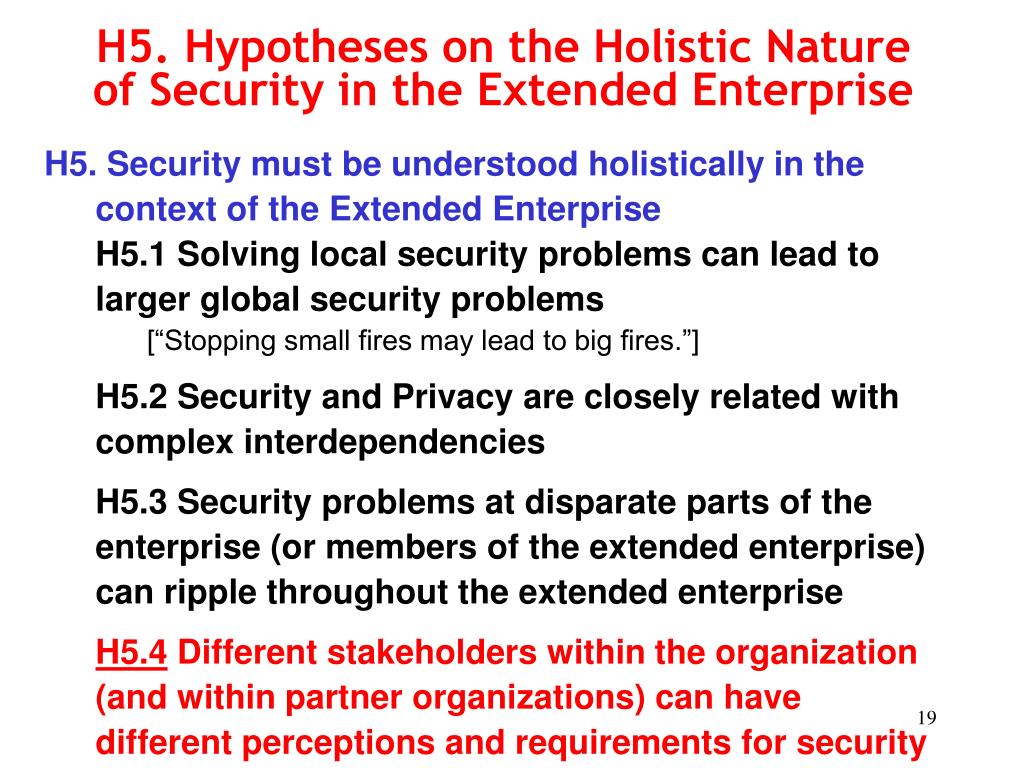 H5. Hypotheses on the Holistic Nature of Security in the Extended Enterprise

H5. Security must be understood holistically in the context of the Extended Enterprise

H5.1 Solving local security problems can lead to larger global security problems

[“Stopping small fires may lead to big fires.”]

H5.2 Security and Privacy are closely related with complex interdependencies

H5.3 Security problems at disparate parts of the enterprise (or members of the extended enterprise) can ripple throughout the extended enterprise

H5.4 Different stakeholders within the organization (and within partner organizations) can have different perceptions and requirements for security

19